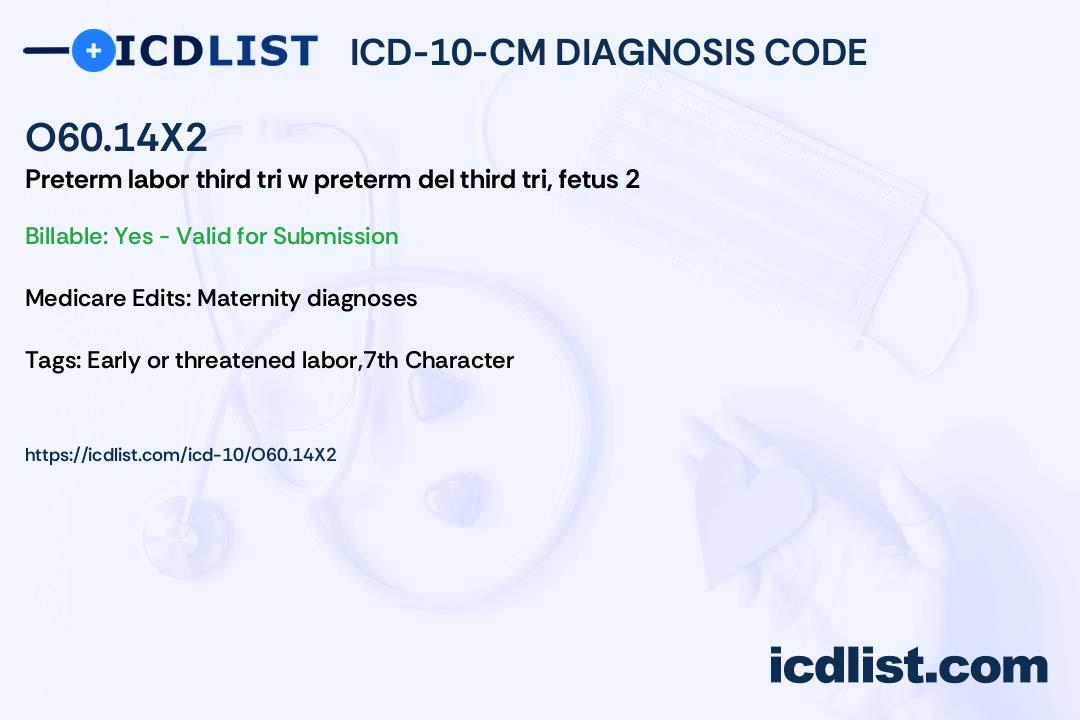 ICDLIST ICD-10-CM DIAGNOSIS CODE

O60.14X2

Preterm labor third tri w preterm del third tri, fetus 2

Billable: Yes - Valid for Submission

Medicare Edits: Maternity diagnoses

Tags: Early or threatened labor,7th Character

https://icdlist.com/icd-10/O60.14X2

icdlist.com